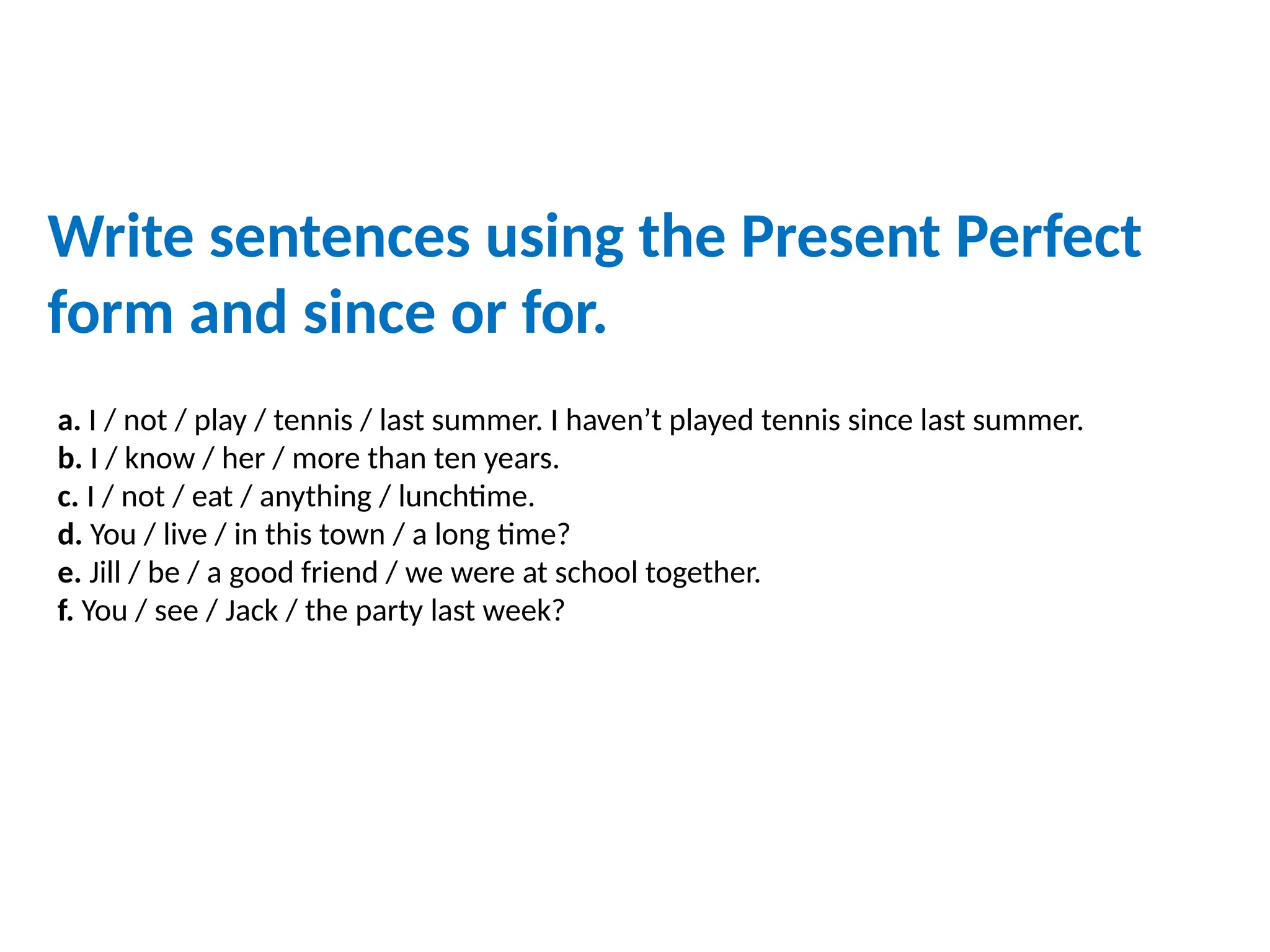 Write sentences using the Present Perfect form and since or for.

a. I / not / play / tennis / last summer. I haven’t played tennis since last summer.
b. I / know / her / more than ten years.
c. I / not / eat / anything / lunchtime.
d. You / live / in this town / a long time?
e. Jill / be / a good friend / we were at school together.
f. You / see / Jack / the party last week?